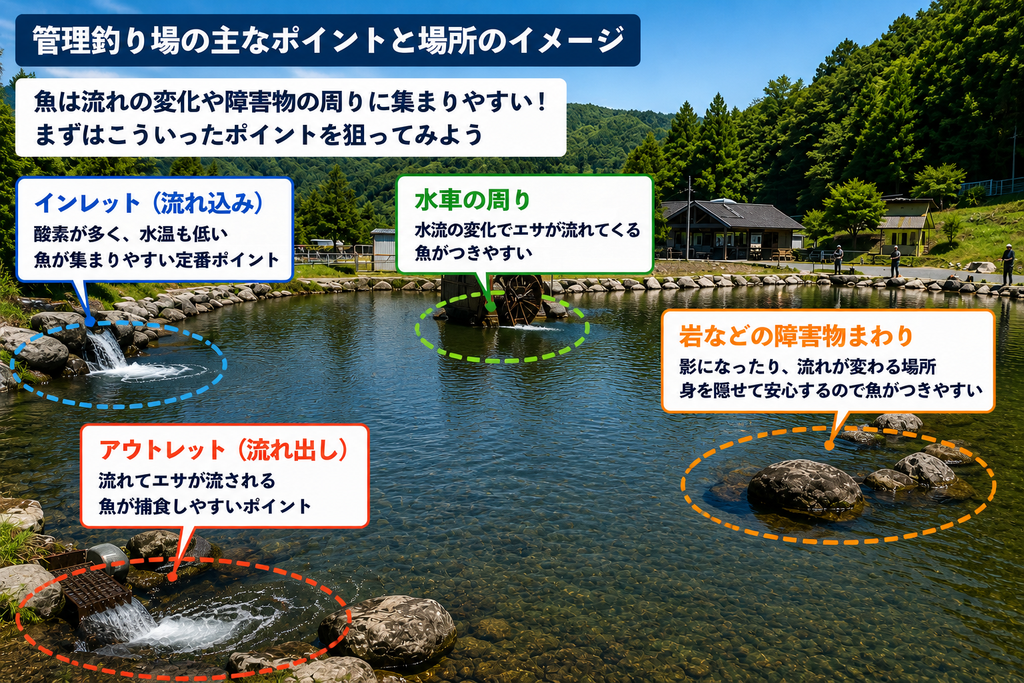 管理釣り場の主なポイントと場所のイメージ

魚は流れの変化や障害物の周りに集まりやすい！
まずはこういったポイントを狙ってみよう

インレット（流れ込み）
酸素が多く、水温も低い
魚が集まりやすい定番ポイント

水車の周り
水流の変化でエサが流れてくる
魚がつきやすい

岩などの障害物まわり
影になったり、流れが変わる場所
身を隠せて安心するので魚がつきやすい

アウトレット（流れ出し）
流れてエサが流される
魚が捕食しやすいポイント